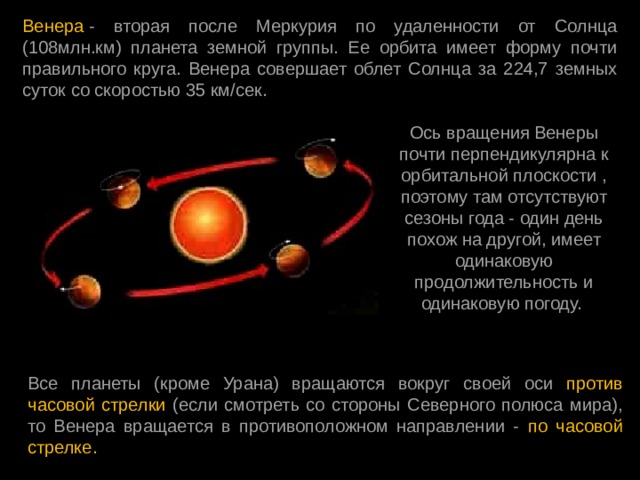 Венера - вторая после Меркурия по удаленности от Солнца (108млн.км) планета земной группы. Ее орбита имеет форму почти правильного круга. Венера совершает облет Солнца за 224,7 земных суток со скоростью 35 км/сек.

Ось вращения Венеры почти перпендикулярна к орбитальной плоскости , поэтому там отсутствуют сезоны года - один день похож на другой, имеет одинаковую продолжительность и одинаковую погоду.

Все планеты (кроме Урана) вращаются вокруг своей оси против часовой стрелки (если смотреть со стороны Северного полюса мира), то Венера вращается в противоположном направлении - по часовой стрелке.